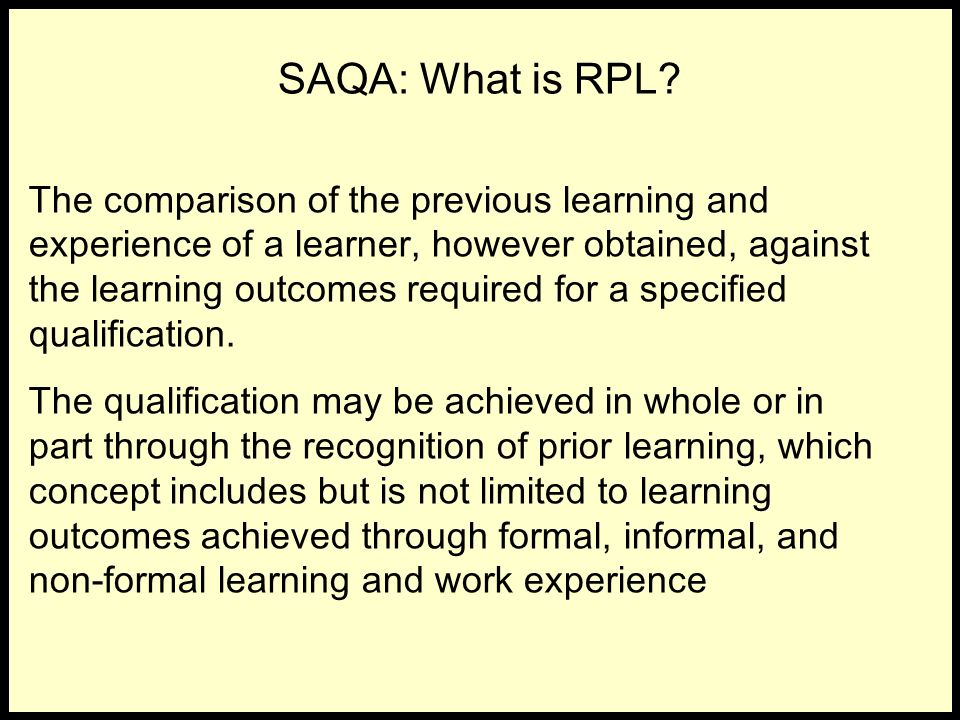 SAQA: What is RPL?

The comparison of the previous learning and experience of a learner, however obtained, against the learning outcomes required for a specified qualification.

The qualification may be achieved in whole or in part through the recognition of prior learning, which concept includes but is not limited to learning outcomes achieved through formal, informal, and non-formal learning and work experience